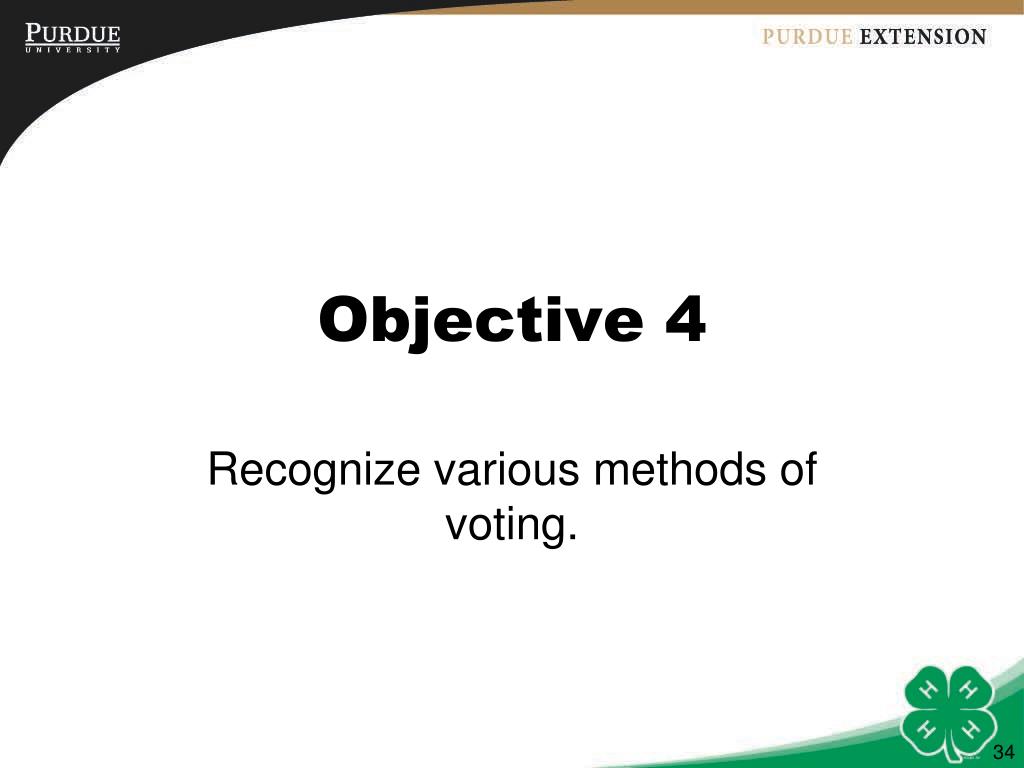 PURDUE
UNIVERSITY

PURDUE EXTENSION

Objective 4

Recognize various methods of voting.

H H H H

34